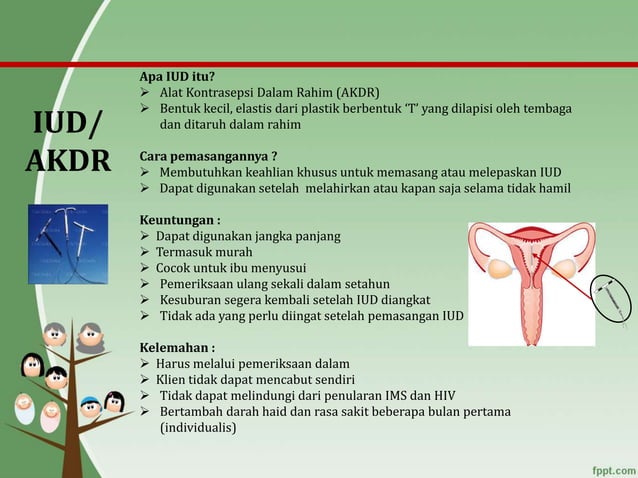 IUD/ AKDR

Apa IUD itu?
➢ Alat Kontrasepsi Dalam Rahim (AKDR)
➢ Bentuk kecil, elastis dari plastik berbentuk 'T' yang dilapisi oleh tembaga dan ditaruh dalam rahim

Cara pemasangannya ?
➢ Membutuhkan keahlian khusus untuk memasang atau melepaskan IUD
➢ Dapat digunakan setelah melahirkan atau kapan saja selama tidak hamil

Keuntungan :
➢ Dapat digunakan jangka panjang
➢ Termasuk murah
➢ Cocok untuk ibu menyusui
➢ Pemeriksaan ulang sekali dalam setahun
➢ Kesuburan segera kembali setelah IUD diangkat
➢ Tidak ada yang perlu diingat setelah pemasangan IUD

Kelemahan :
➢ Harus melalui pemeriksaan dalam
➢ Klien tidak dapat mencabut sendiri
➢ Tidak dapat melindungi dari penularan IMS dan HIV
➢ Bertambah darah haid dan rasa sakit beberapa bulan pertama (individualis)

fppt.com